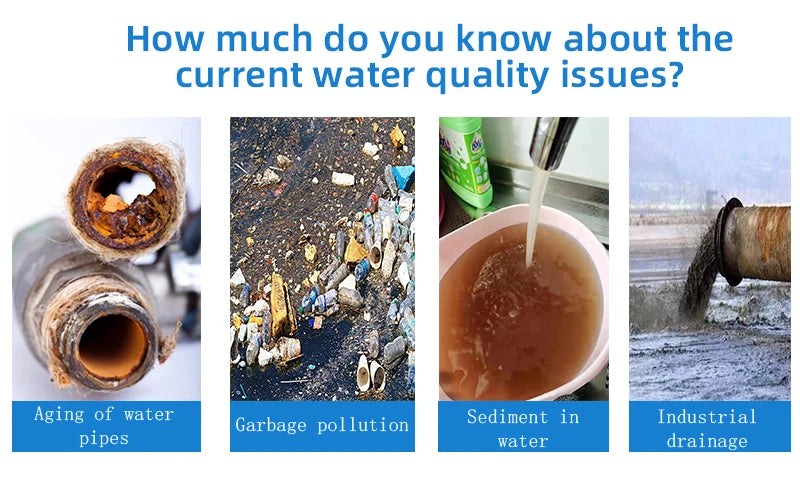 How much do you know about the current water quality issues?

Aging of water pipes

Garbage pollution

Sediment in water

Industrial drainage